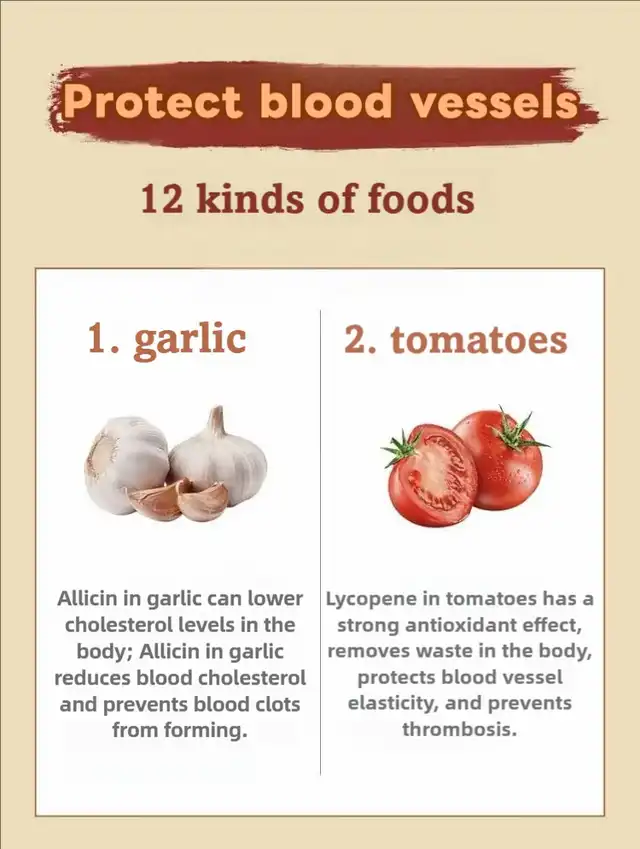 Protect blood vessels

12 kinds of foods

1. garlic

Allicin in garlic can lower cholesterol levels in the body; Allicin in garlic reduces blood cholesterol and prevents blood clots from forming.

2. tomatoes

Lycopene in tomatoes has a strong antioxidant effect, removes waste in the body, protects blood vessel elasticity, and prevents thrombosis.